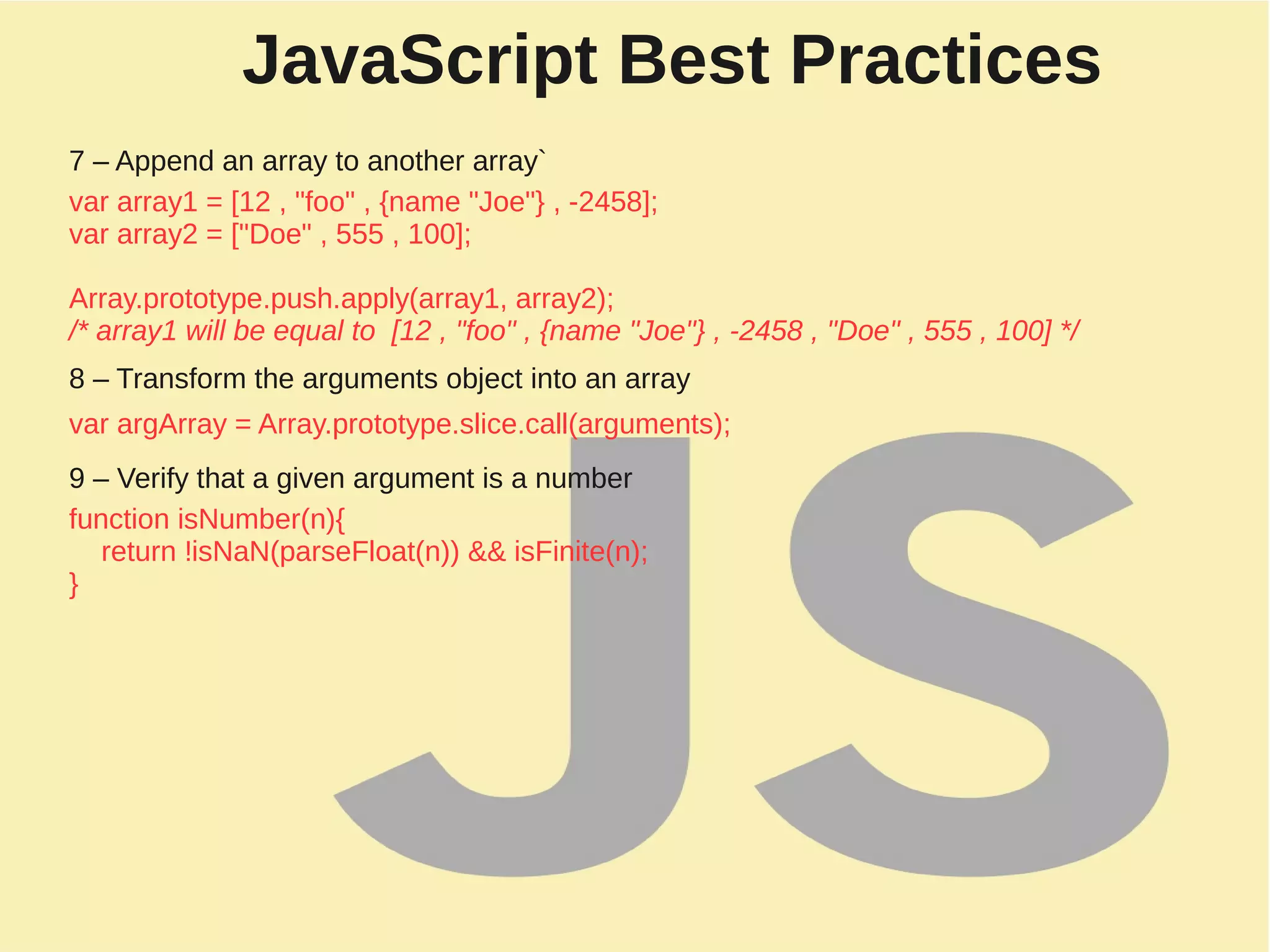 JavaScript Best Practices

7 – Append an array to another array`

var array1 = [12 , "foo" , {name "Joe"} , -2458];
var array2 = ["Doe" , 555 , 100];

Array.prototype.push.apply(array1, array2);
/* array1 will be equal to [12 , "foo" , {name "Joe"} , -2458 , "Doe" , 555 , 100] */

8 – Transform the arguments object into an array

var argArray = Array.prototype.slice.call(arguments);

9 – Verify that a given argument is a number

function isNumber(n){
return !isNaN(parseFloat(n)) && isFinite(n);
}

JS